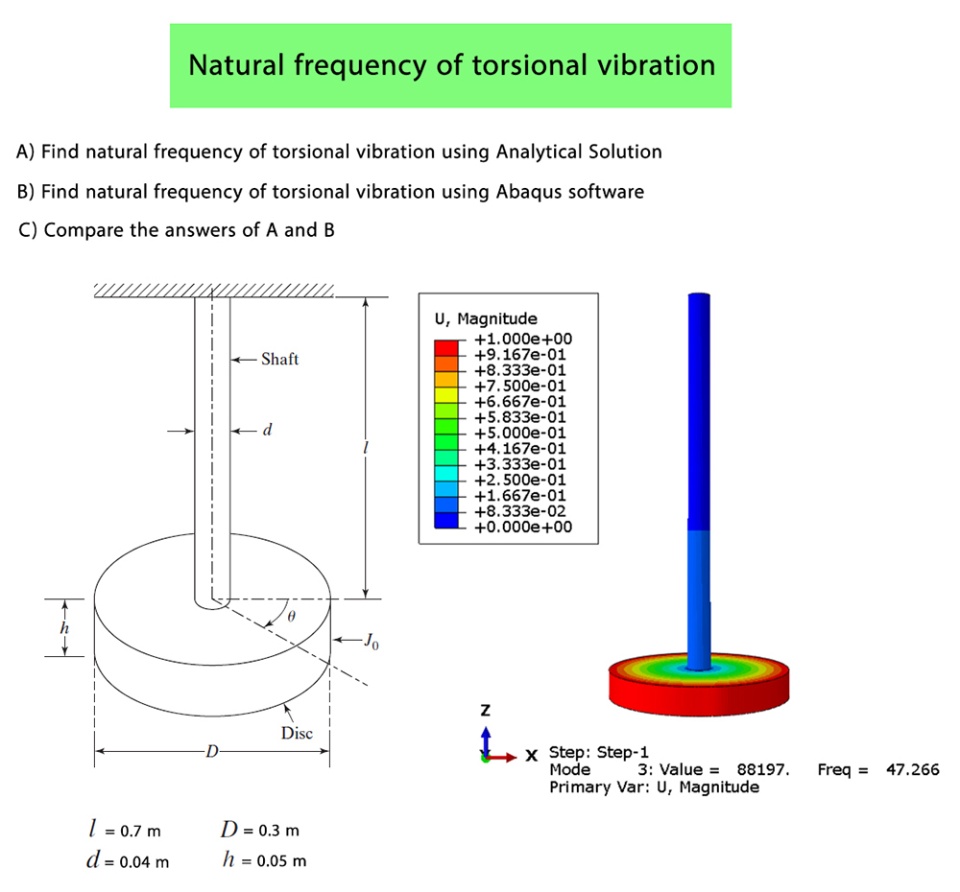 Natural frequency of torsional vibration

A) Find natural frequency of torsional vibration using Analytical Solution

B) Find natural frequency of torsional vibration using Abaqus software

C) Compare the answers of A and B

Shaft
$d$
$l$
$h$
$\theta$
$J_0$
Disc
$D$

U, Magnitude
+1.000e+00
+9.167e-01
+8.333e-01
+7.500e-01
+6.667e-01
+5.833e-01
+5.000e-01
+4.167e-01
+3.333e-01
+2.500e-01
+1.667e-01
+8.333e-02
+0.000e+00

Z
X
Step: Step-1
Mode 3: Value = 88197. Freq = 47.266
Primary Var: U, Magnitude

$l$ = 0.7 m $D$ = 0.3 m
$d$ = 0.04 m $h$ = 0.05 m